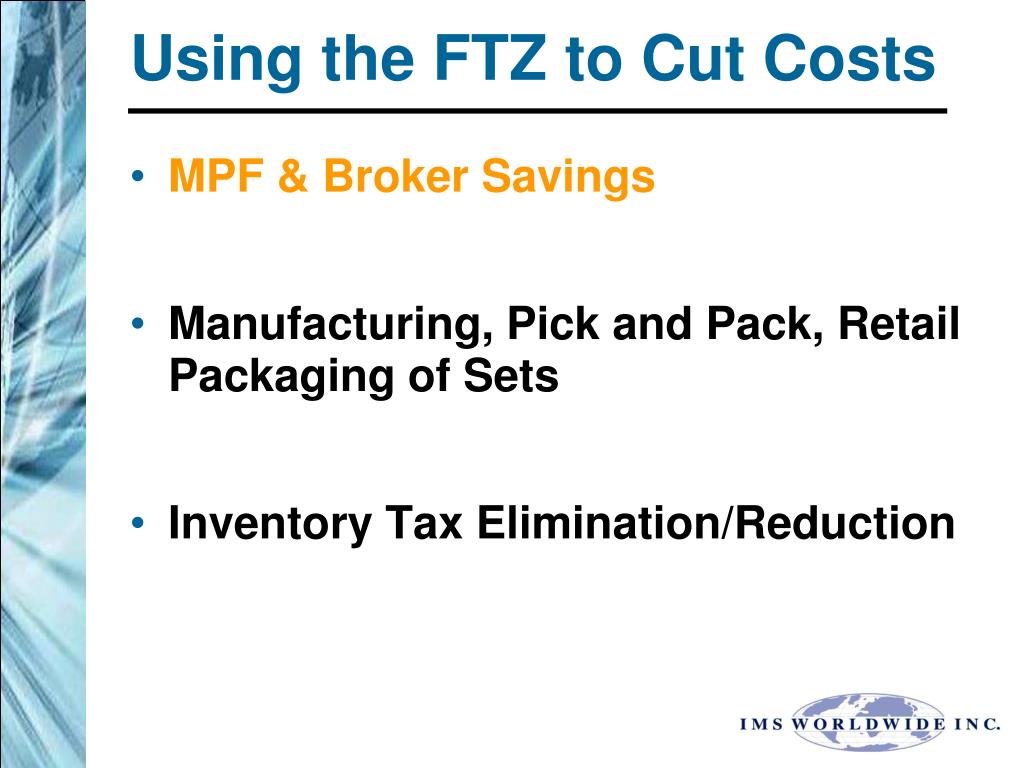 Using the FTZ to Cut Costs

• MPF & Broker Savings

• Manufacturing, Pick and Pack, Retail Packaging of Sets

• Inventory Tax Elimination/Reduction

IMS WORLDWIDE INC.